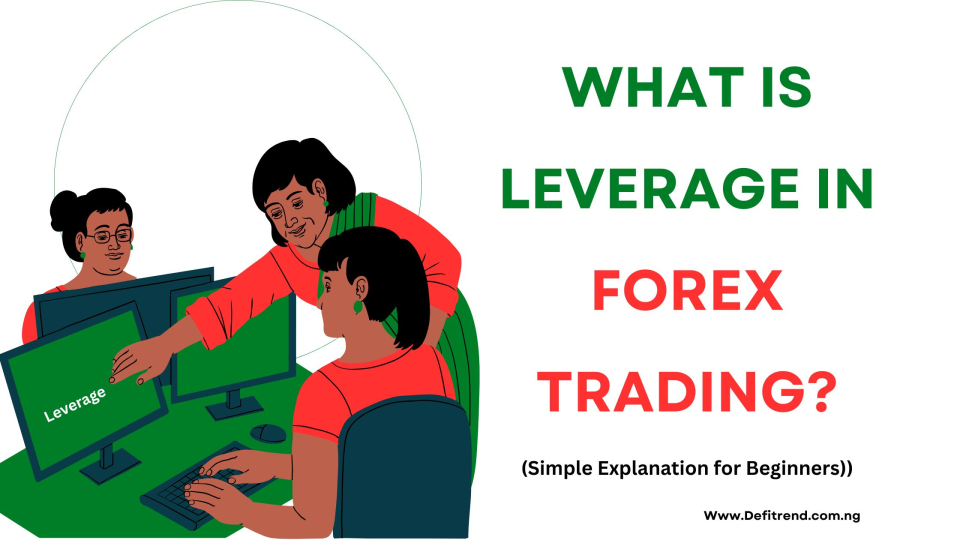 Leverage

WHAT IS LEVERAGE IN FOREX TRADING?

(Simple Explanation for Beginners))

Www.Defitrend.com.ng